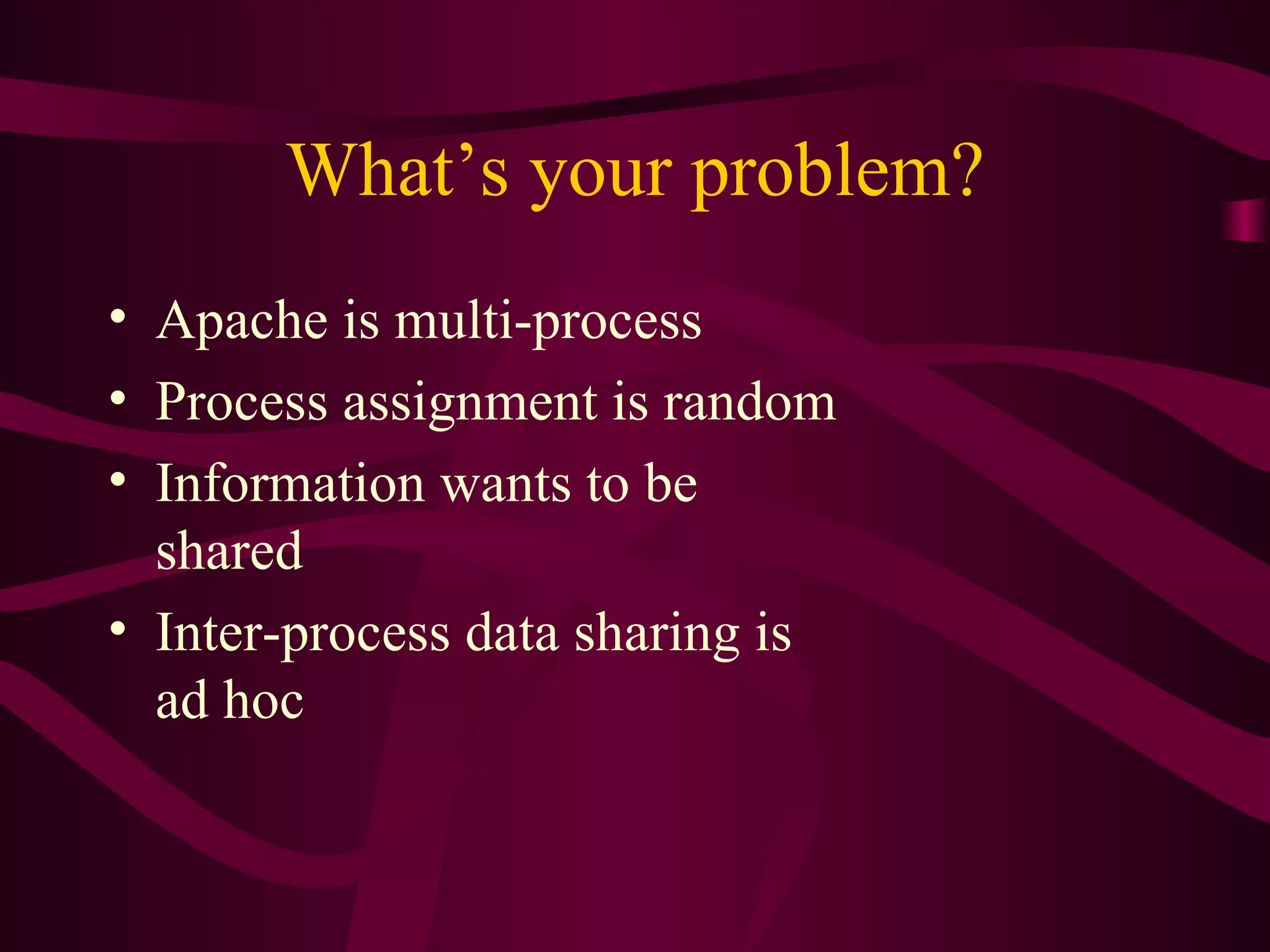 What’s your problem?

• Apache is multi-process
• Process assignment is random
• Information wants to be shared
• Inter-process data sharing is ad hoc